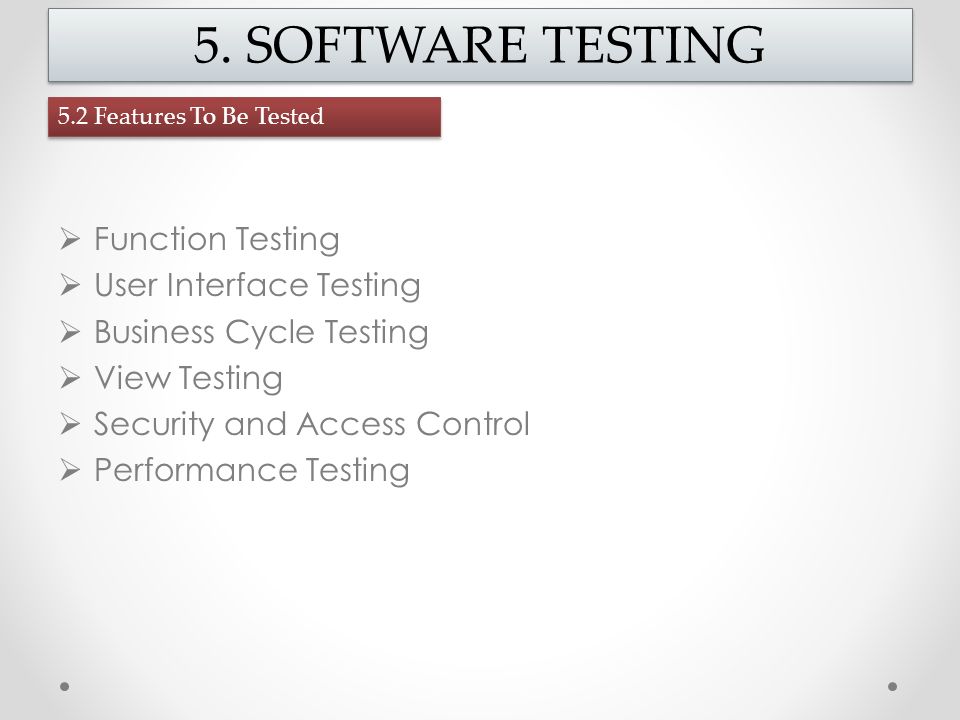 5. SOFTWARE TESTING

5.2 Features To Be Tested

➢ Function Testing
➢ User Interface Testing
➢ Business Cycle Testing
➢ View Testing
➢ Security and Access Control
➢ Performance Testing